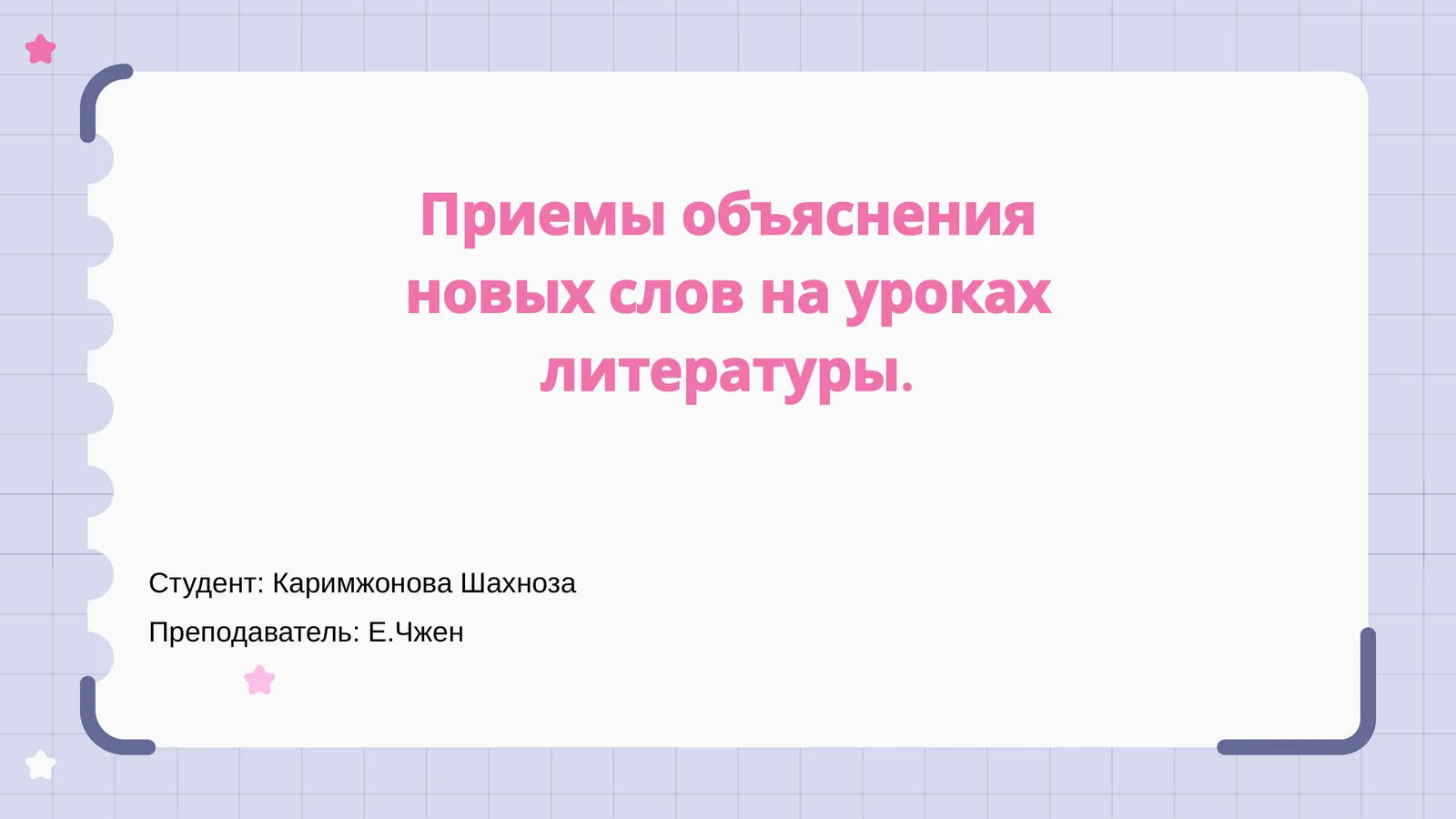 Приемы объяснения новых слов на уроках литературы.

Студент: Каримжонова Шахноза

Преподаватель: Е.Чжен